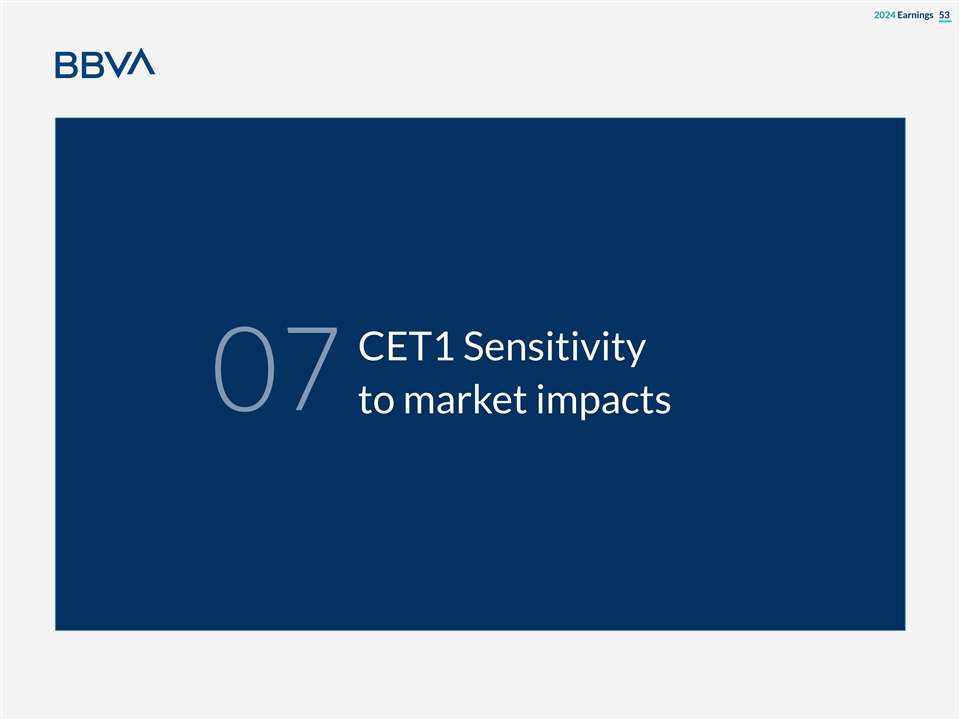 2024 Earnings 53

BBVA

07 CET1 Sensitivity to market impacts